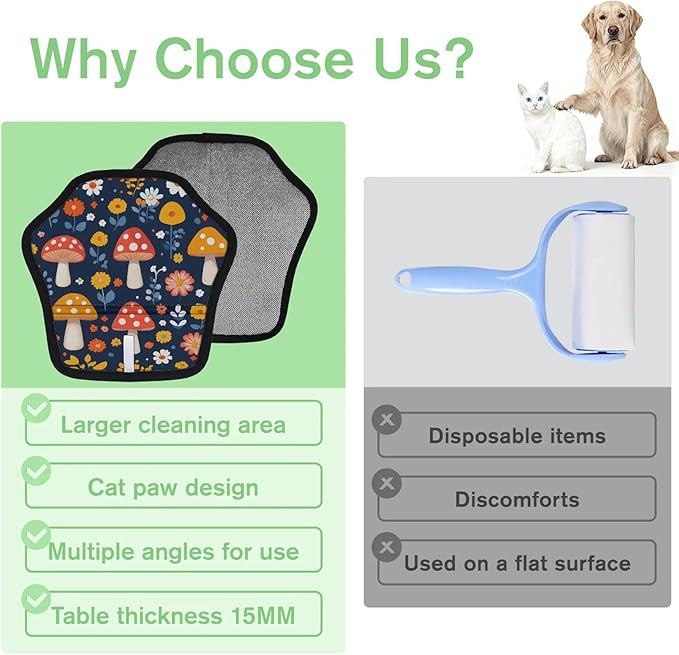 Why Choose Us?

Larger cleaning area

Cat paw design

Multiple angles for use

Table thickness 15MM

Disposable items

Discomforts

Used on a flat surface